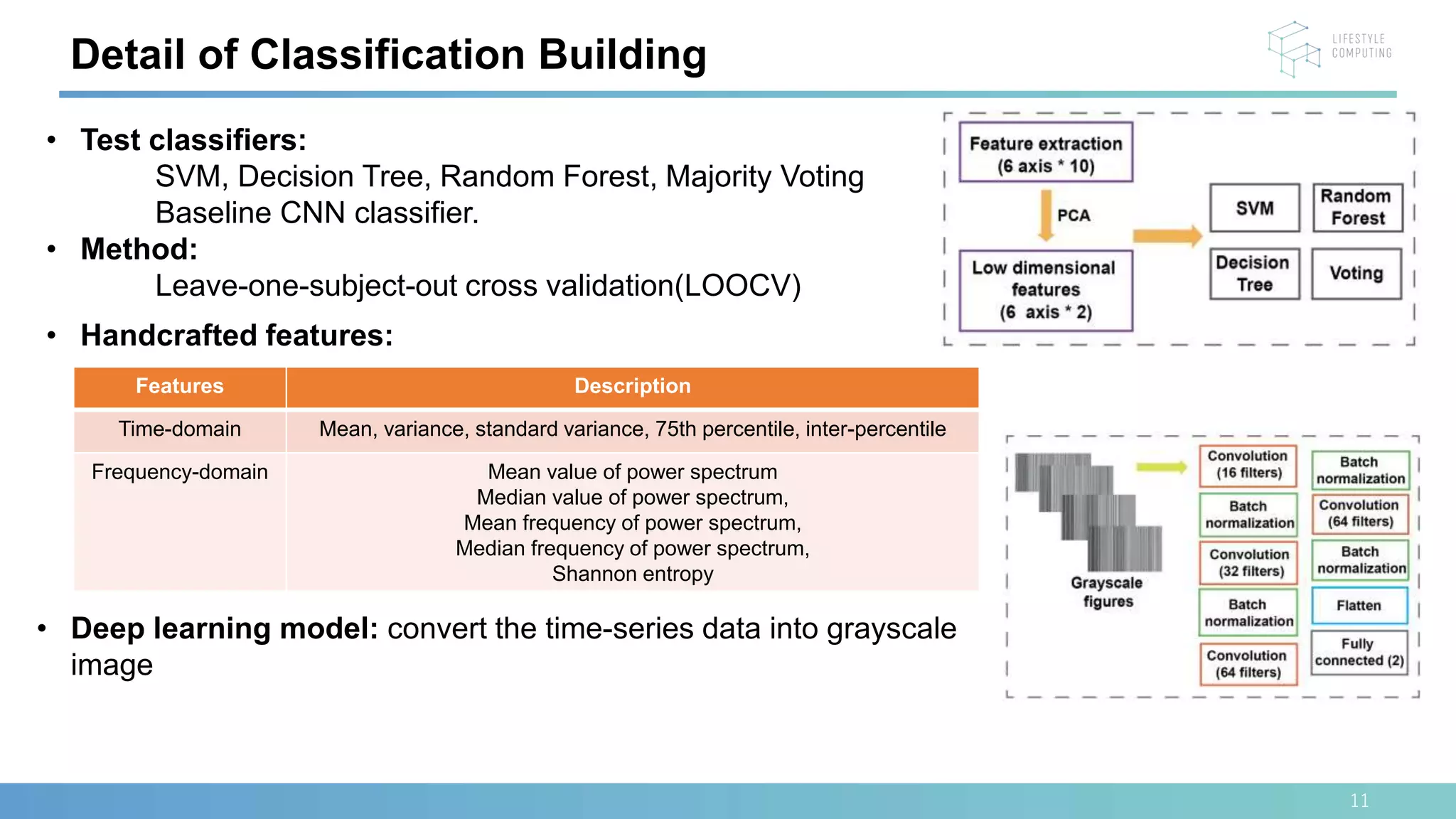 Detail of Classification Building

LIFESTYLE COMPUTING

• Test classifiers:
SVM, Decision Tree, Random Forest, Majority Voting
Baseline CNN classifier.
• Method:
Leave-one-subject-out cross validation(LOOCV)
• Handcrafted features:

| Features | Description |
|---|---|
| Time-domain | Mean, variance, standard variance, 75th percentile, inter-percentile |
| Frequency-domain | Mean value of power spectrum Median value of power spectrum, Mean frequency of power spectrum, Median frequency of power spectrum, Shannon entropy |

• Deep learning model: convert the time-series data into grayscale image

Feature extraction (6 axis * 10)
PCA
Low dimensional features (6 axis * 2)
SVM
Random Forest
Decision Tree
Voting

Grayscale figures
Convolution (16 filters)
Batch normalization
Convolution (32 filters)
Batch normalization
Convolution (64 filters)
Batch normalization
Convolution (64 filters)
Batch normalization
Flatten
Fully connected (2)

11